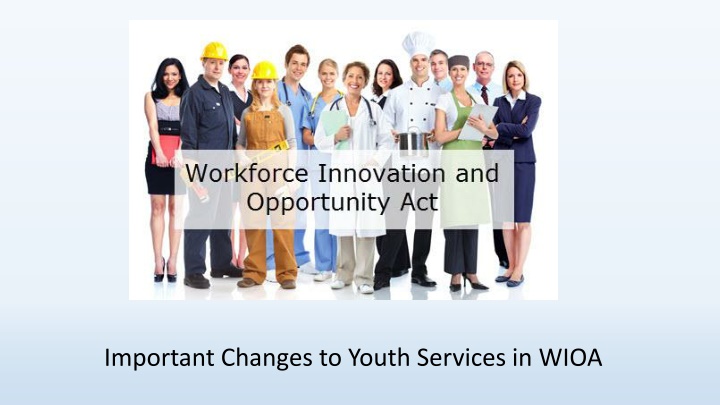 Workforce Innovation and Opportunity Act

Important Changes to Youth Services in WIOA